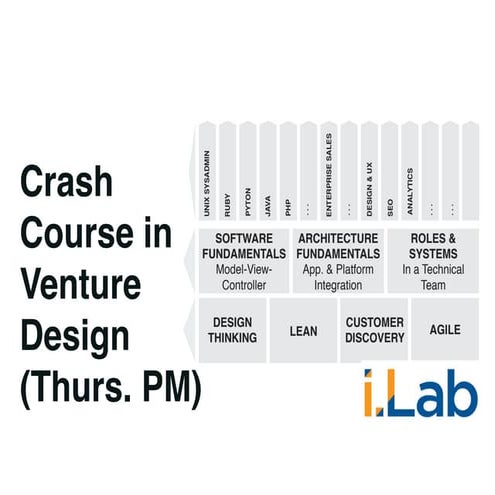 Crash Course in Venture Design (Thurs. PM)

UNIX SYSADMIN
RUBY
PYTON
JAVA
PHP
...
ENTERPRISE SALES
...
DESIGN & UX
SEO
ANALYTICS
...
...

SOFTWARE FUNDAMENTALS
Model-View-Controller

ARCHITECTURE FUNDAMENTALS
App. & Platform Integration

ROLES & SYSTEMS
In a Technical Team

DESIGN THINKING

LEAN

CUSTOMER DISCOVERY

AGILE

i.Lab